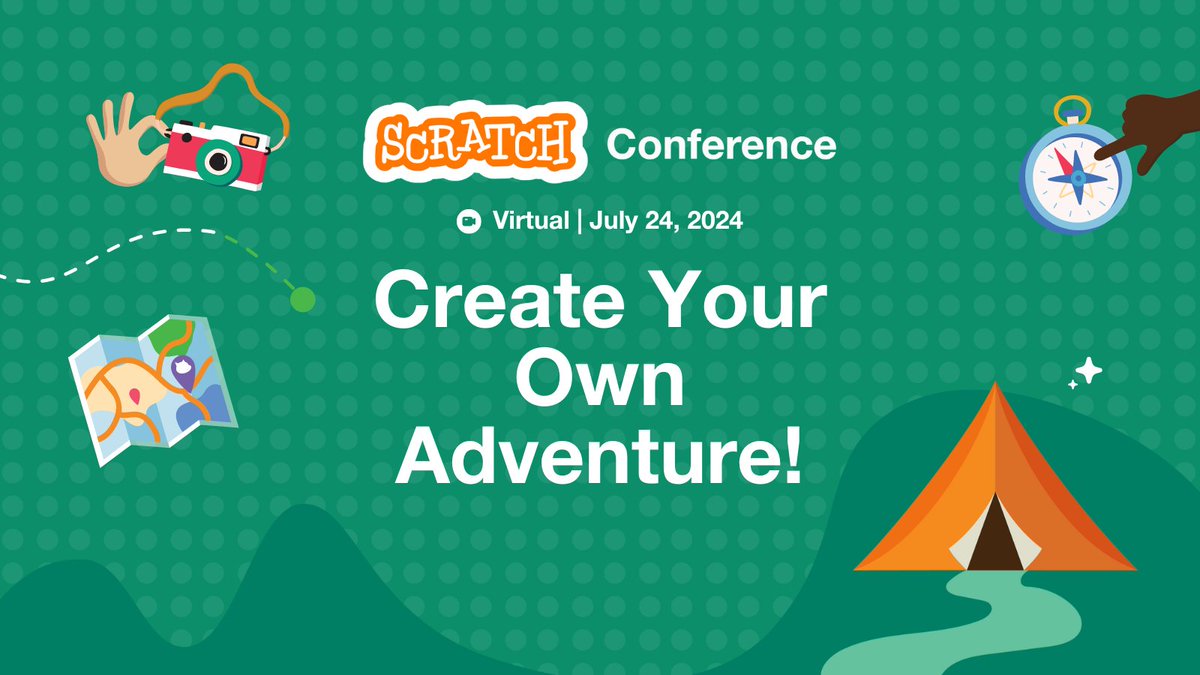 SCRATCH Conference

Virtual | July 24, 2024

Create Your Own Adventure!